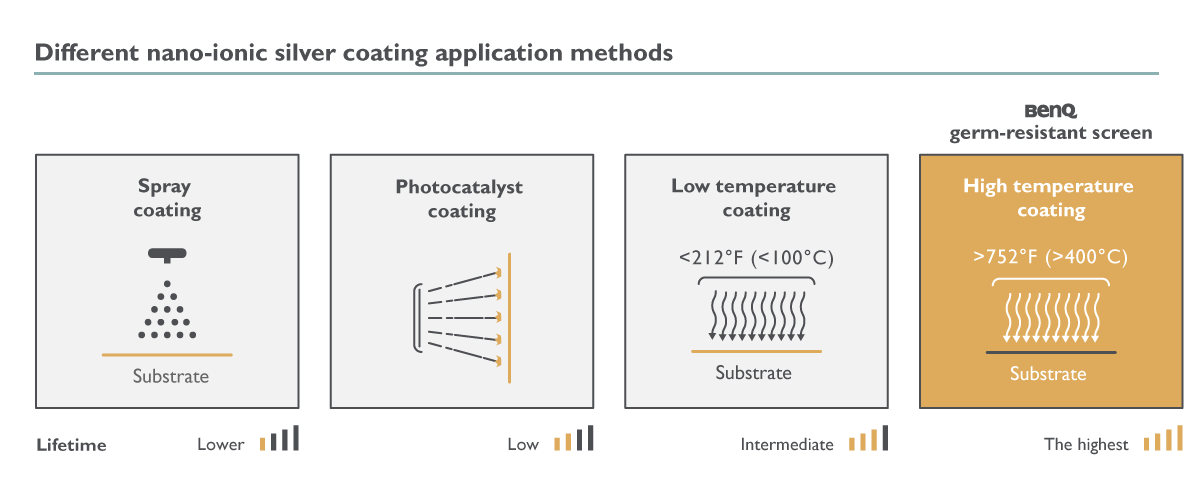 Different nano-ionic silver coating application methods

BenQ
germ-resistant screen

Spray coating

Substrate

Photocatalyst coating

Low temperature coating

<212°F (<100°C)

Substrate

High temperature coating

>752°F (>400°C)

Substrate

Lifetime

Lower

Low

Intermediate

The highest